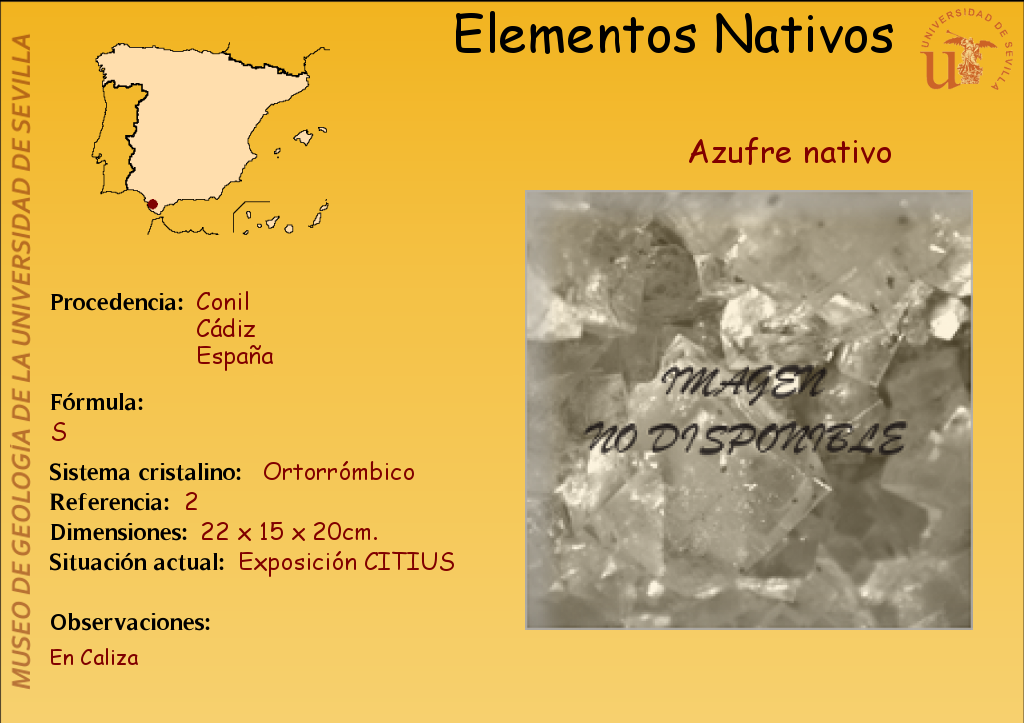 MUSEO DE GEOLOGÍA DE LA UNIVERSIDAD DE SEVILLA

Elementos Nativos

UNIVERSIDAD DE SEVILLA

Azufre nativo

Procedencia: Conil
Cádiz
España

Fórmula:
S

Sistema cristalino: Ortorrómbico
Referencia: 2
Dimensiones: 22 x 15 x 20cm.
Situación actual: Exposición CITIUS

Observaciones:
En Caliza

IMAGEN
NO DISPONIBLE